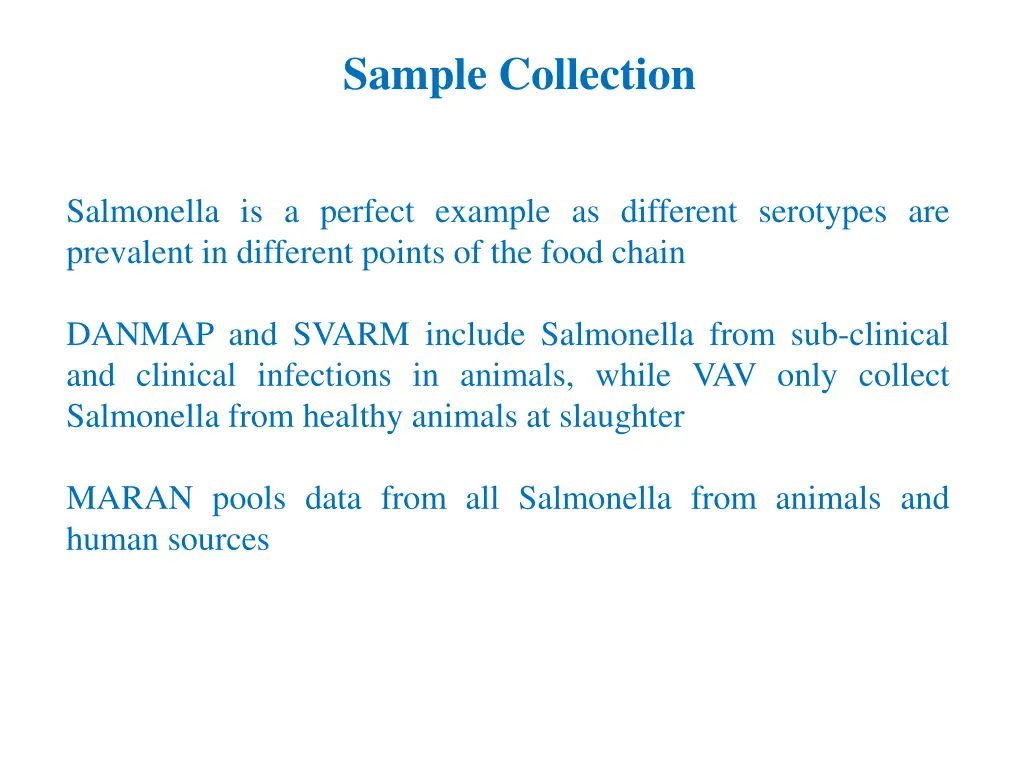 Sample Collection

Salmonella is a perfect example as different serotypes are prevalent in different points of the food chain

DANMAP and SVARM include Salmonella from sub-clinical and clinical infections in animals, while VAV only collect Salmonella from healthy animals at slaughter

MARAN pools data from all Salmonella from animals and human sources